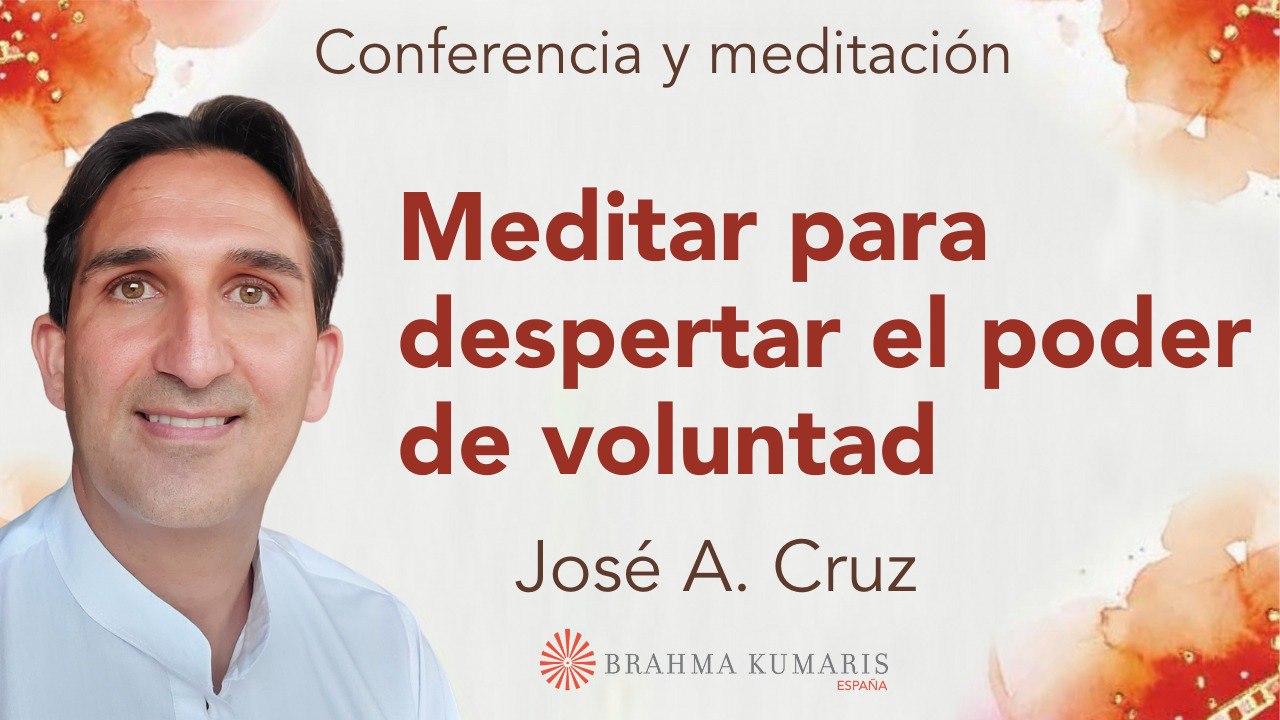 Conferencia y meditación

Meditar para despertar el poder de voluntad

José A. Cruz

BRAHMA KUMARIS
ESPAÑA